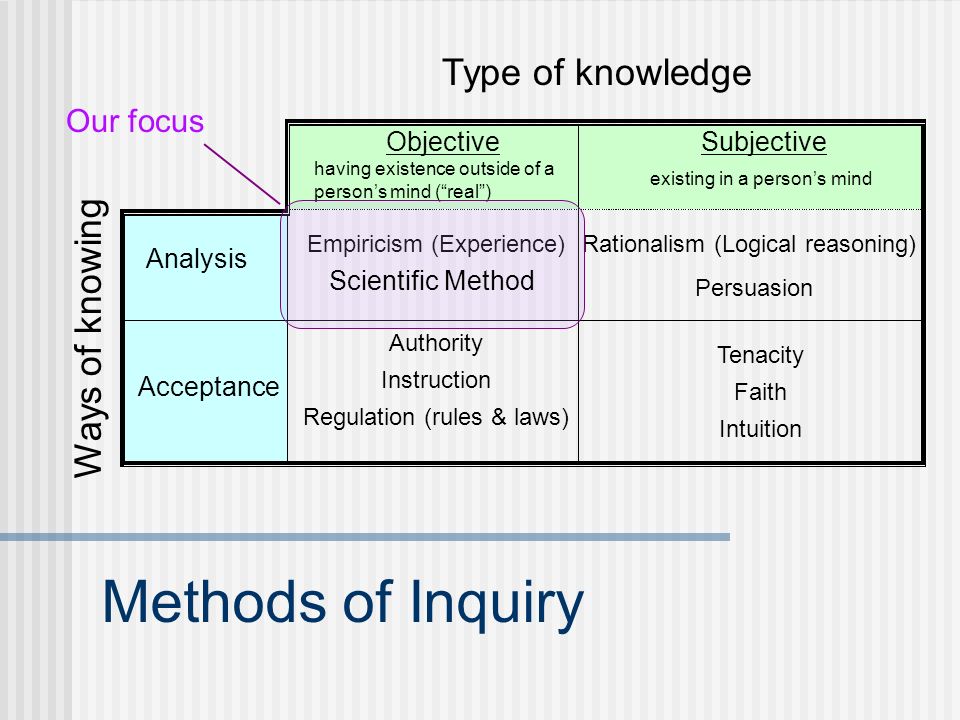 Type of knowledge

Our focus

Ways of knowing

| | Objective having existence outside of a person's mind ("real") | Subjective existing in a person's mind |
|---|---|---|
| Analysis | Empiricism (Experience) Scientific Method | Rationalism (Logical reasoning) Persuasion |
| Acceptance | Authority Instruction Regulation (rules & laws) | Tenacity Faith Intuition |

Methods of Inquiry